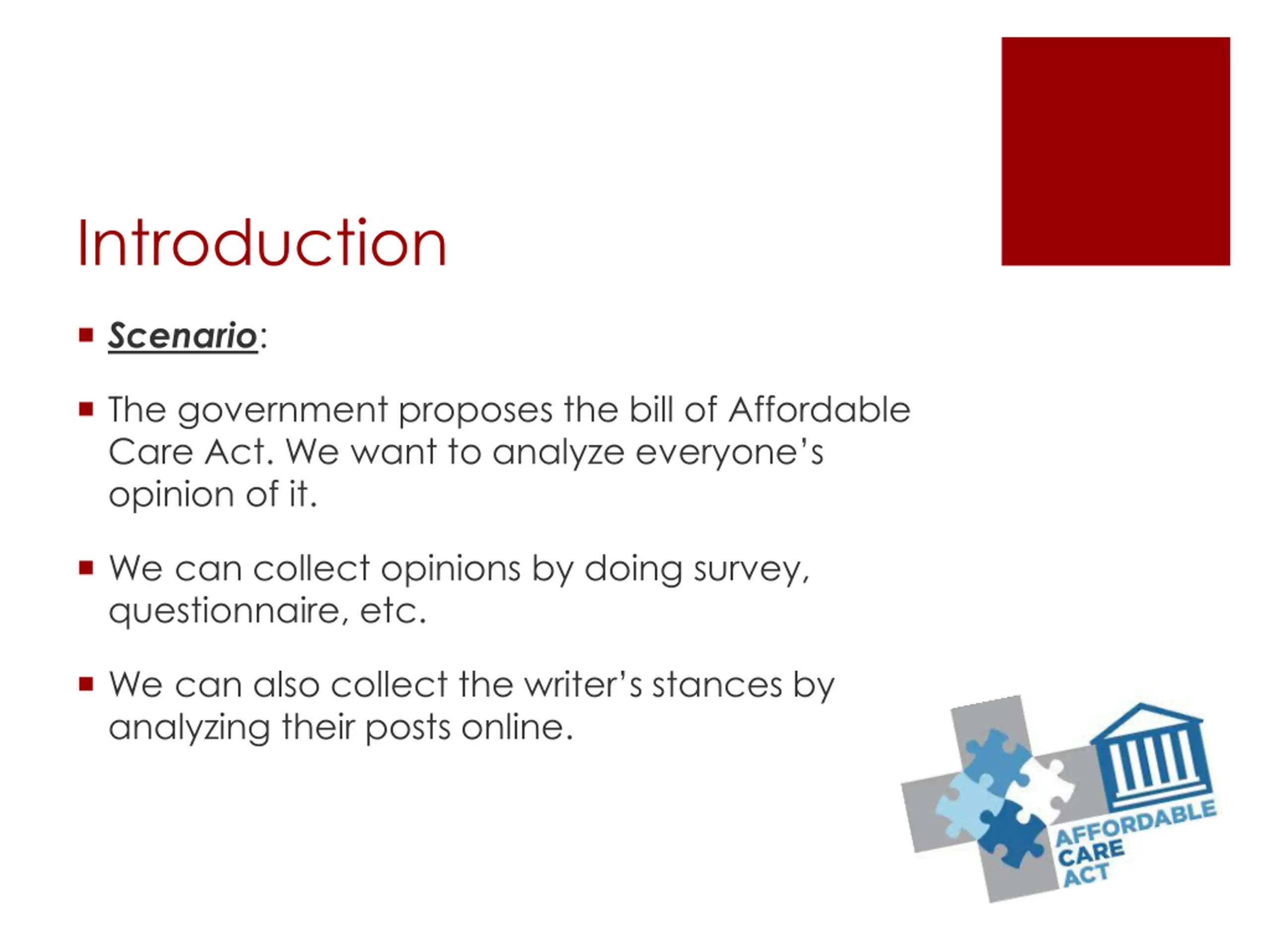 Introduction

Scenario:

The government proposes the bill of Affordable Care Act. We want to analyze everyone's opinion of it.

We can collect opinions by doing survey, questionnaire, etc.

We can also collect the writer's stances by analyzing their posts online.

AFFORDABLE CARE ACT